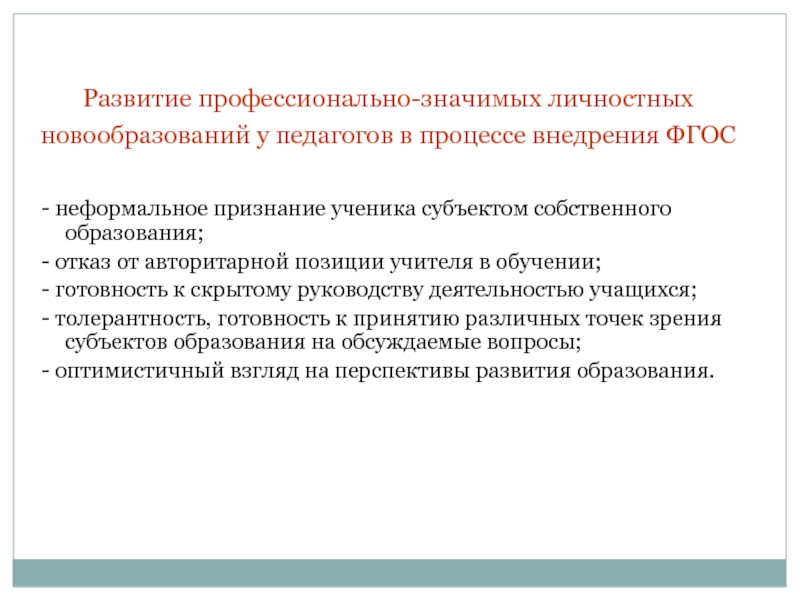 Развитие профессионально-значимых личностных новообразований у педагогов в процессе внедрения ФГОС

- неформальное признание ученика субъектом собственного образования;
- отказ от авторитарной позиции учителя в обучении;
- готовность к скрытому руководству деятельностью учащихся;
- толерантность, готовность к принятию различных точек зрения субъектов образования на обсуждаемые вопросы;
- оптимистичный взгляд на перспективы развития образования.